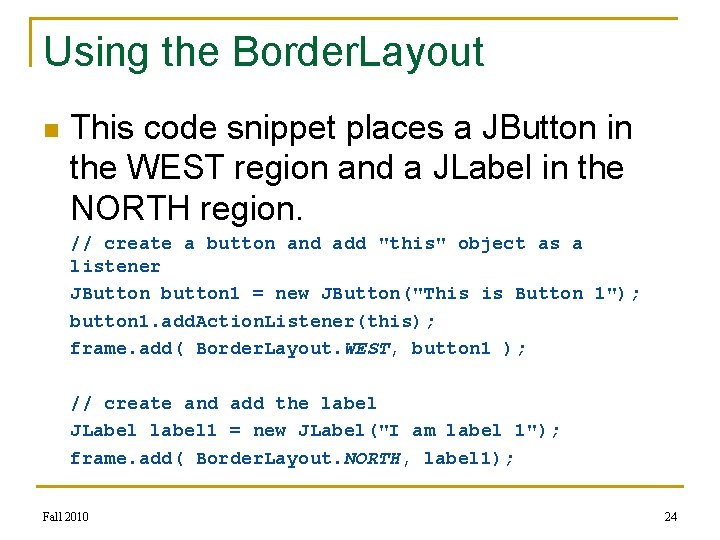 Using the BorderLayout

This code snippet places a JButton in the WEST region and a JLabel in the NORTH region.

// create a button and add "this" object as a listener
JButton button1 = new JButton("This is Button 1");
button1.addActionListener(this);
frame.add( BorderLayout.WEST, button1 );

// create and add the label
JLabel label1 = new JLabel("I am label 1");
frame.add( BorderLayout.NORTH, label1);

Fall 2010

24